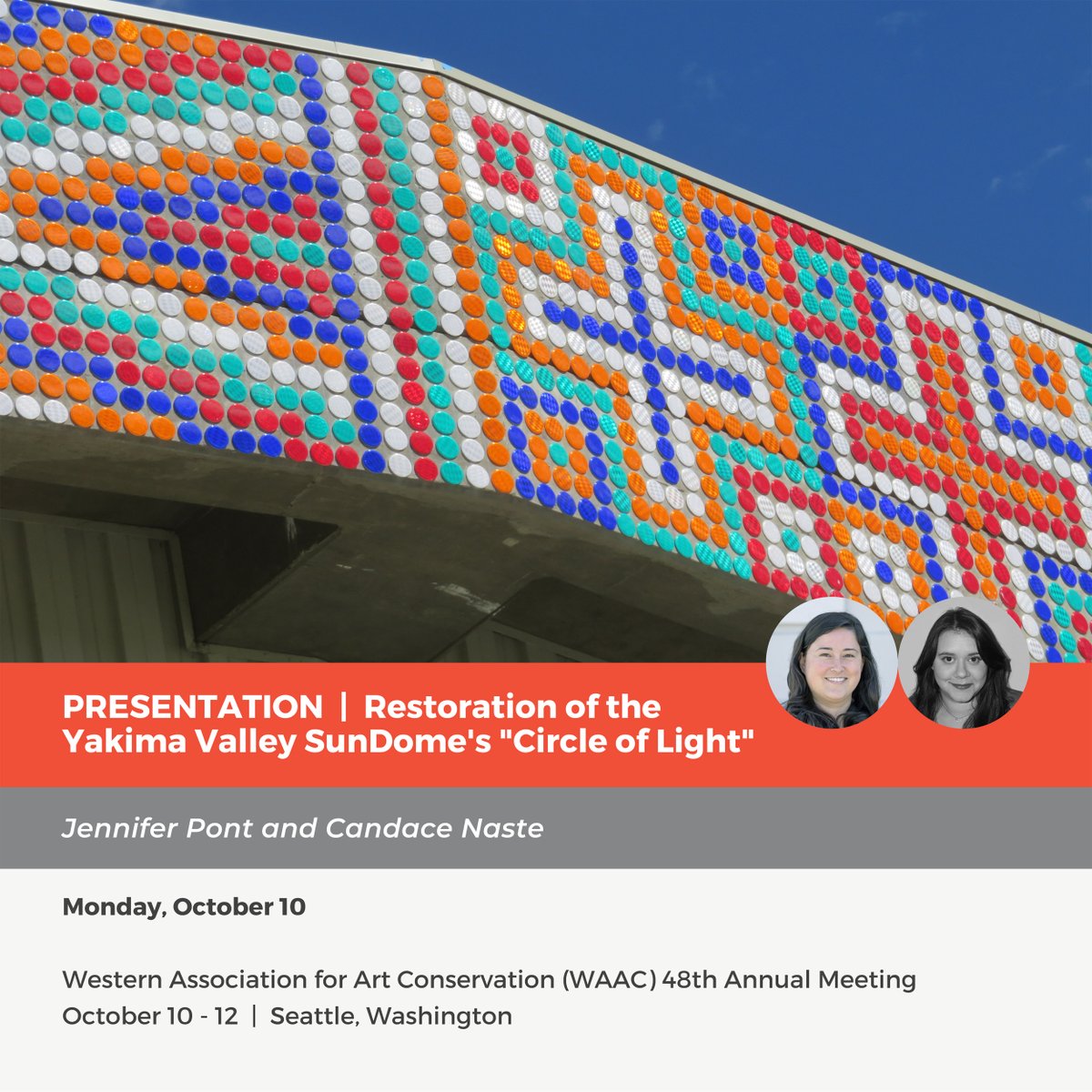 PRESENTATION | Restoration of the Yakima Valley SunDome's "Circle of Light"

Jennifer Pont and Candace Naste

Monday, October 10

Western Association for Art Conservation (WAAC) 48th Annual Meeting
October 10 - 12 | Seattle, Washington